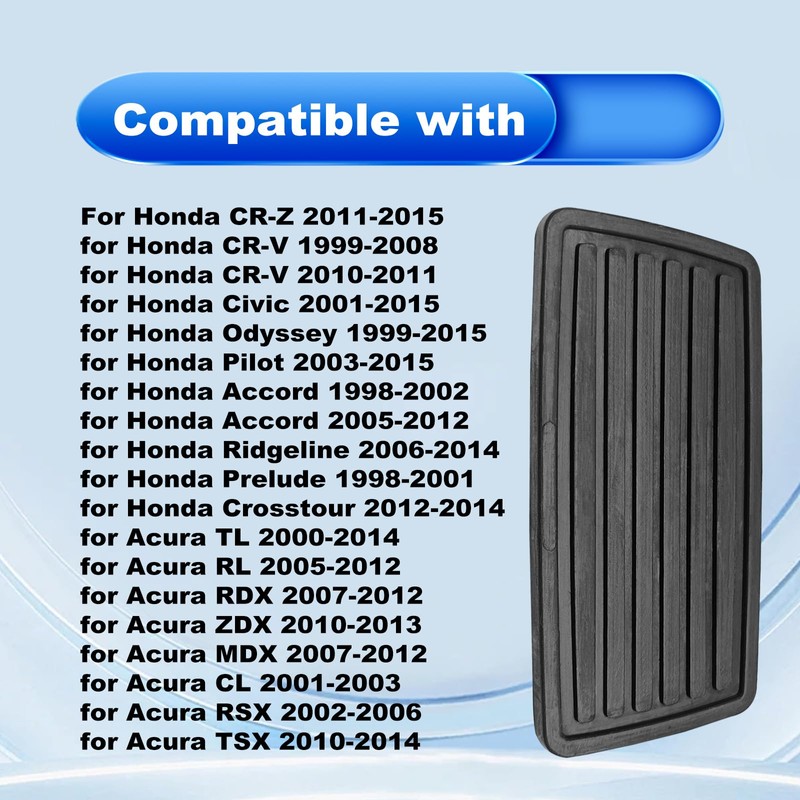 Compatible with

For Honda CR-Z 2011-2015
for Honda CR-V 1999-2008
for Honda CR-V 2010-2011
for Honda Civic 2001-2015
for Honda Odyssey 1999-2015
for Honda Pilot 2003-2015
for Honda Accord 1998-2002
for Honda Accord 2005-2012
for Honda Ridgeline 2006-2014
for Honda Prelude 1998-2001
for Honda Crosstour 2012-2014
for Acura TL 2000-2014
for Acura RL 2005-2012
for Acura RDX 2007-2012
for Acura ZDX 2010-2013
for Acura MDX 2007-2012
for Acura CL 2001-2003
for Acura RSX 2002-2006
for Acura TSX 2010-2014